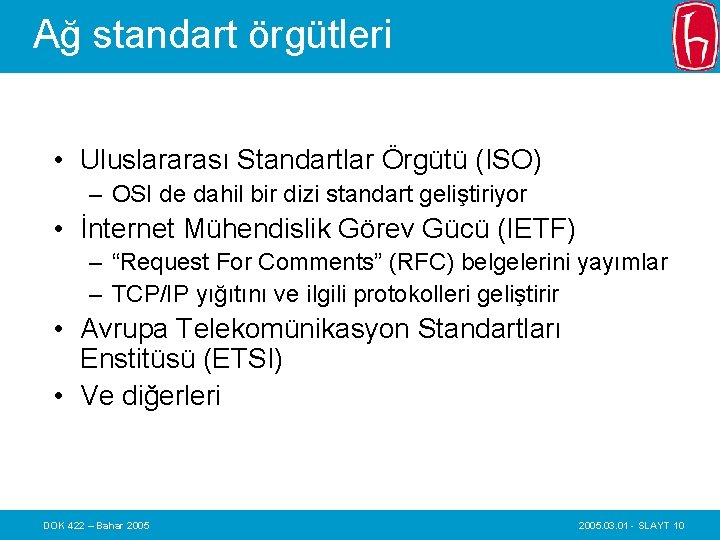 Ağ standart örgütleri

• Uluslararası Standartlar Örgütü (ISO)
  – OSI de dahil bir dizi standart geliştiriyor
• İnternet Mühendislik Görev Gücü (IETF)
  – “Request For Comments” (RFC) belgelerini yayımlar
  – TCP/IP yığıtını ve ilgili protokolleri geliştirir
• Avrupa Telekomünikasyon Standartları Enstitüsü (ETSI)
• Ve diğerleri

DOK 422 – Bahar 2005

2005.03.01 - SLAYT 10